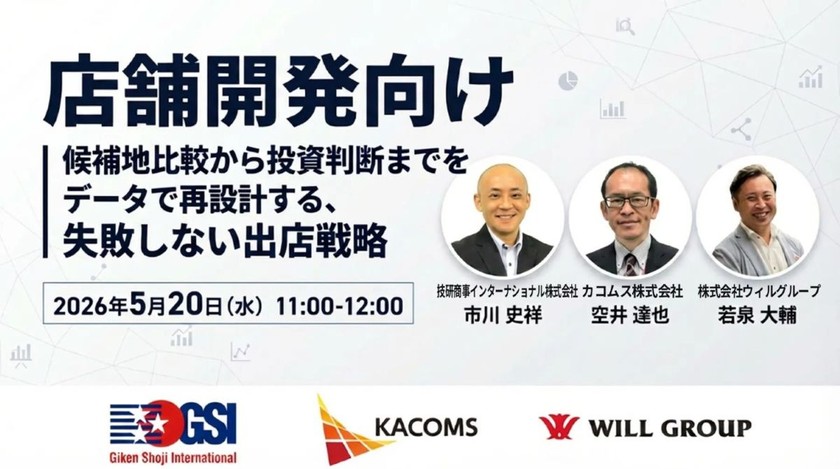 店舗開発向け

候補地比較から投資判断までをデータで再設計する、失敗しない出店戦略

2026年5月20日(水) 11:00-12:00

技研商事インターナショナル株式会社
市川 史祥

カコムス株式会社
空井 達也

株式会社ウィルグループ
若泉 大輔

GSI
Giken Shoji International

KACOMS

WILL GROUP